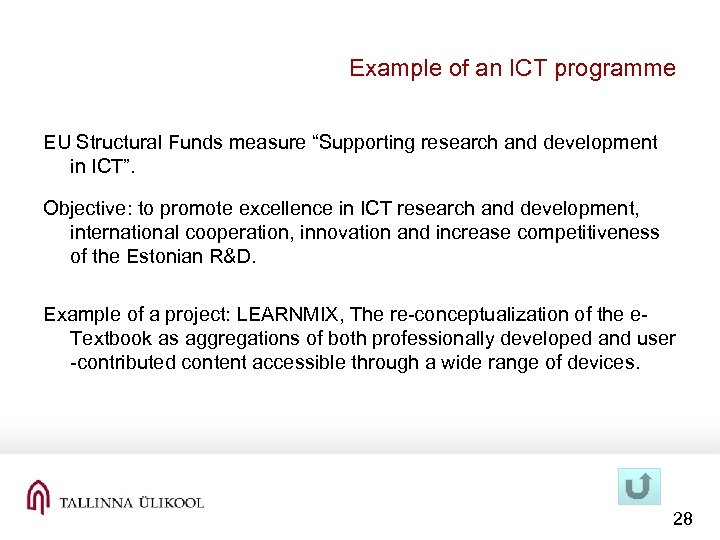 Example of an ICT programme

EU Structural Funds measure “Supporting research and development in ICT”.

Objective: to promote excellence in ICT research and development, international cooperation, innovation and increase competitiveness of the Estonian R&D.

Example of a project: LEARNMIX, The re-conceptualization of the e-Textbook as aggregations of both professionally developed and user -contributed content accessible through a wide range of devices.

TALLINNA ÜLIKOOL

28